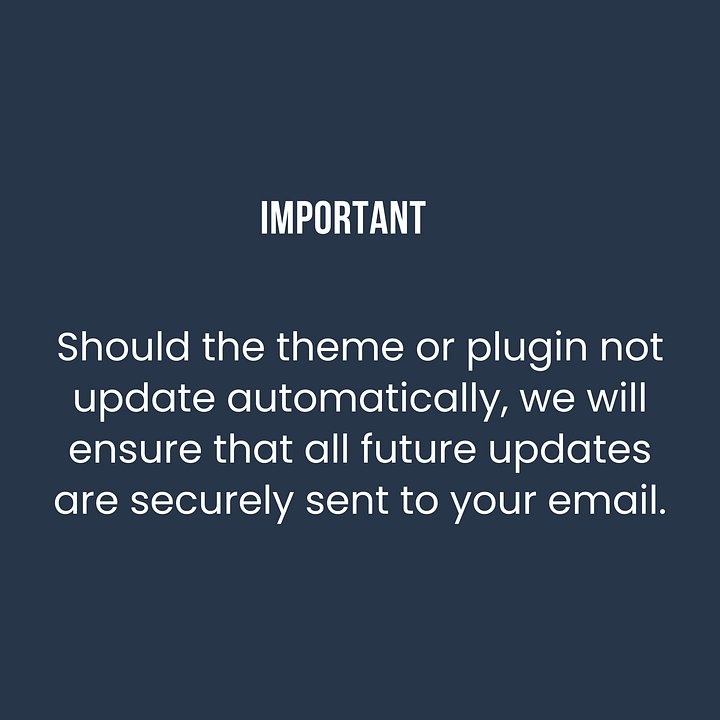 IMPORTANT

Should the theme or plugin not update automatically, we will ensure that all future updates are securely sent to your email.